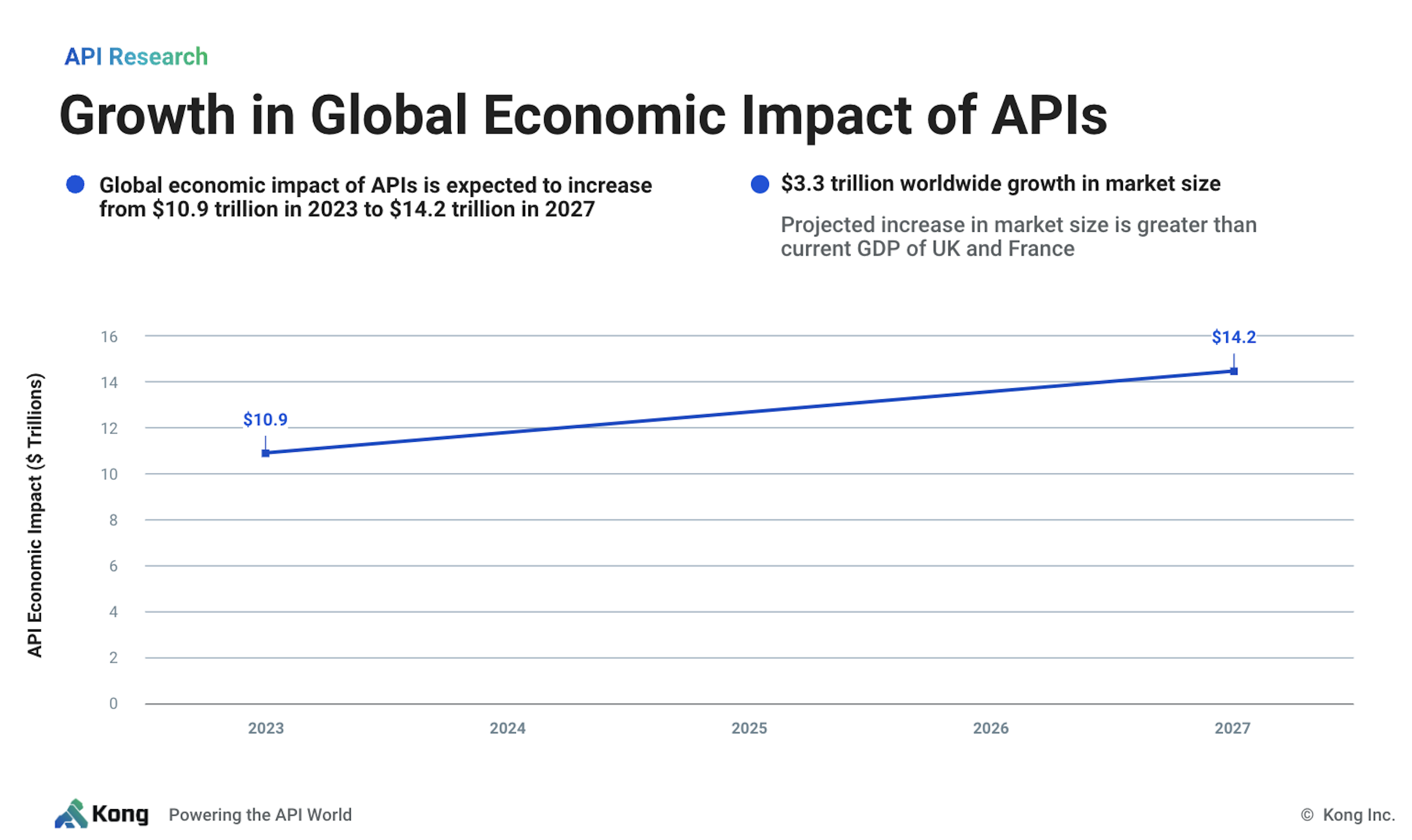 API Research

Growth in Global Economic Impact of APIs

Global economic impact of APIs is expected to increase from \$10.9 trillion in 2023 to \$14.2 trillion in 2027

\$3.3 trillion worldwide growth in market size

Projected increase in market size is greater than current GDP of UK and France

API Economic Impact (\$ Trillions)

16
14
12
10
8
6
4
2
0

\$10.9
\$14.2

2023 2024 2025 2026 2027

Kong Powering the API World

© Kong Inc.